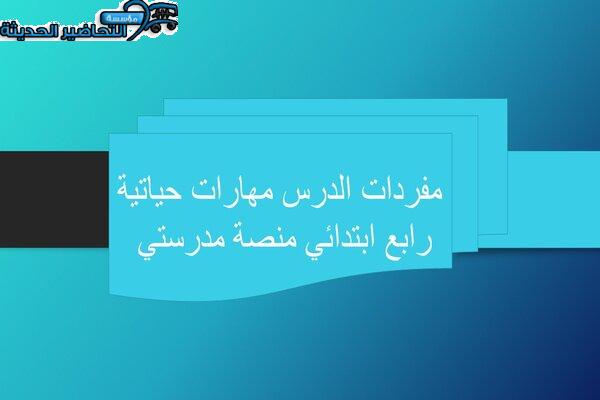 مؤسسة
التحاضير الحديثة

مفردات الدرس مهارات حياتية رابع ابتدائي منصة مدرستي